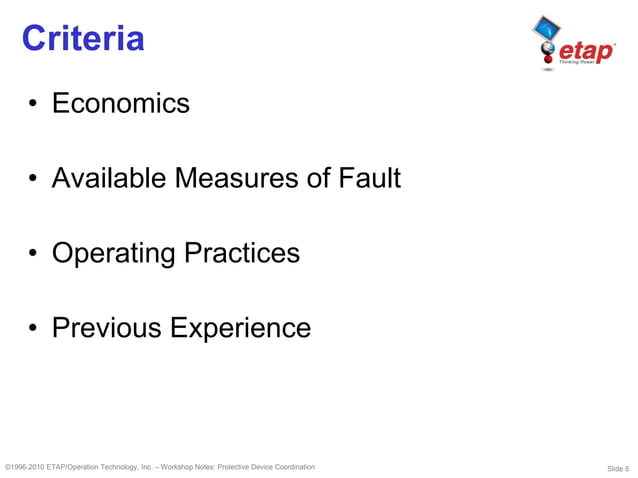 Criteria

etap
Thinking Power

• Economics

• Available Measures of Fault

• Operating Practices

• Previous Experience

©1996-2010 ETAP/Operation Technology, Inc. – Workshop Notes: Protective Device Coordination

Slide 5